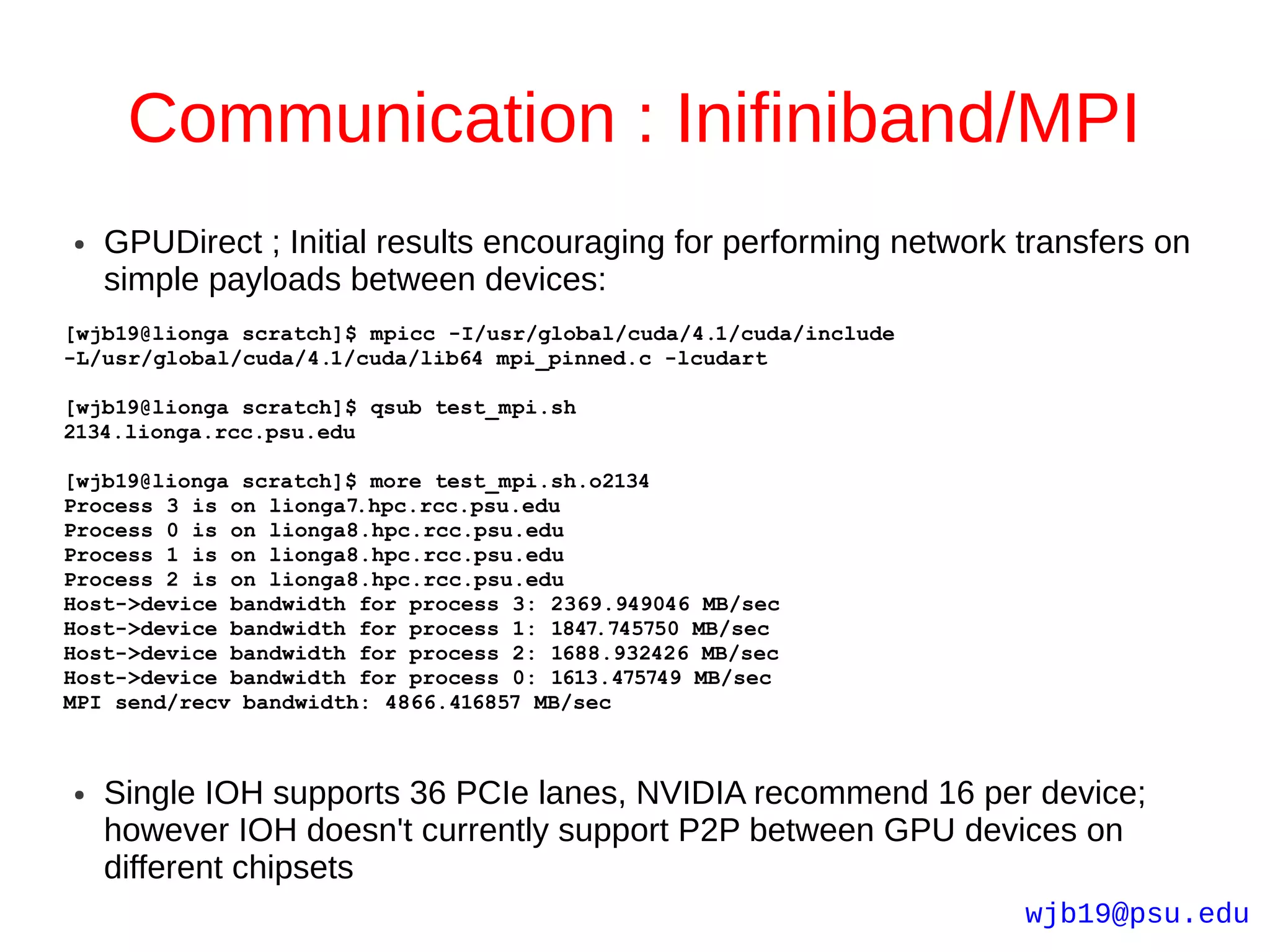 Communication : Inifiniband/MPI

• GPUDirect ; Initial results encouraging for performing network transfers on simple payloads between devices:

[wjb19@lionga scratch]$ mpicc -I/usr/global/cuda/4.1/cuda/include -L/usr/global/cuda/4.1/cuda/lib64 mpi_pinned.c -lcudart

[wjb19@lionga scratch]$ qsub test_mpi.sh
2134.lionga.rcc.psu.edu

[wjb19@lionga scratch]$ more test_mpi.sh.o2134
Process 3 is on lionga7.hpc.rcc.psu.edu
Process 0 is on lionga8.hpc.rcc.psu.edu
Process 1 is on lionga8.hpc.rcc.psu.edu
Process 2 is on lionga8.hpc.rcc.psu.edu
Host->device bandwidth for process 3: 2369.949046 MB/sec
Host->device bandwidth for process 1: 1847.745750 MB/sec
Host->device bandwidth for process 2: 1688.932426 MB/sec
Host->device bandwidth for process 0: 1613.475749 MB/sec
MPI send/recv bandwidth: 4866.416857 MB/sec

• Single IOH supports 36 PCIe lanes, NVIDIA recommend 16 per device; however IOH doesn't currently support P2P between GPU devices on different chipsets

wjb19@psu.edu